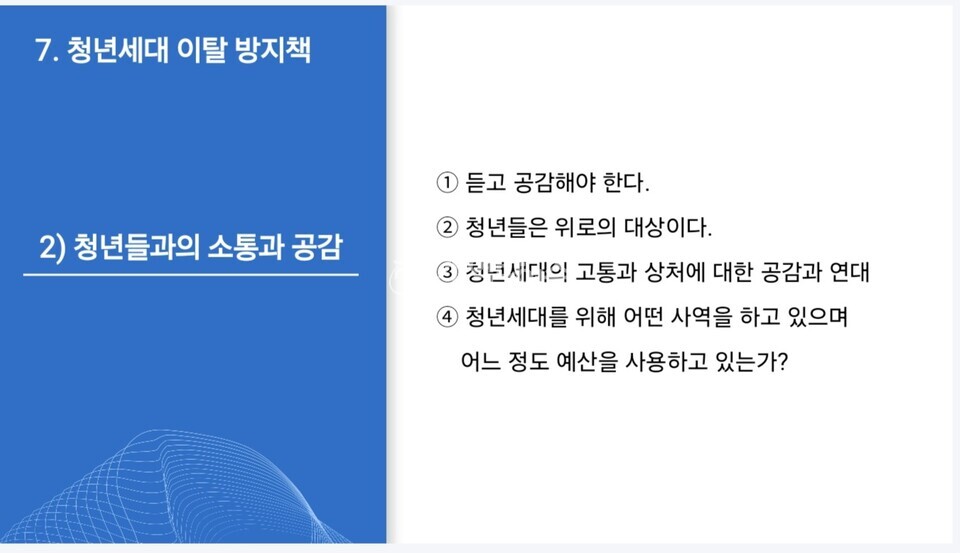 7. 청년세대 이탈 방지책

2) 청년들과의 소통과 공감

① 듣고 공감해야 한다.

② 청년들은 위로의 대상이다.

③ 청년세대의 고통과 상처에 대한 공감과 연대

④ 청년세대를 위해 어떤 사역을 하고 있으며 어느 정도 예산을 사용하고 있는가?